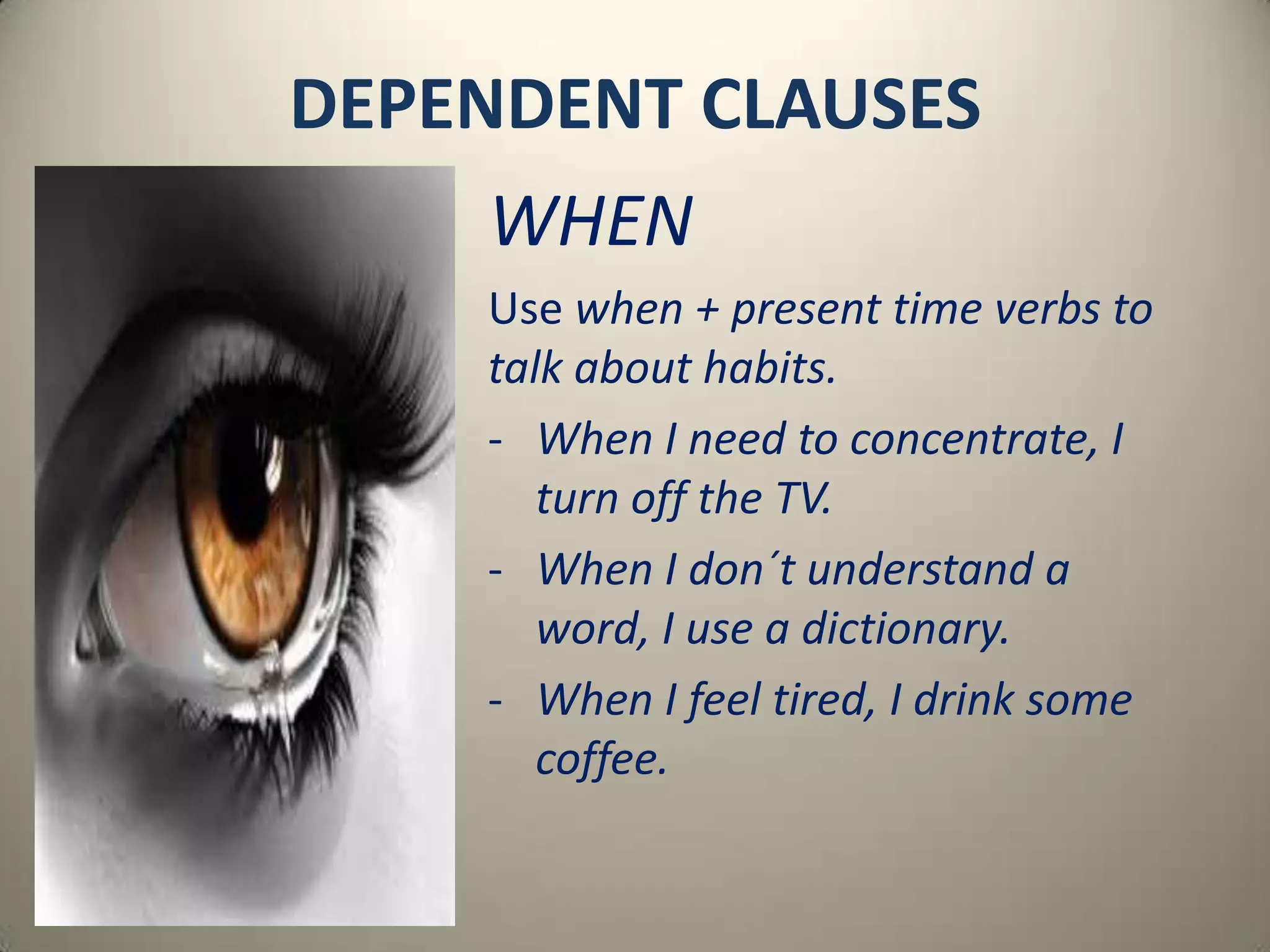 DEPENDENT CLAUSES

WHEN

Use when + present time verbs to talk about habits.

- When I need to concentrate, I turn off the TV.
- When I don´t understand a word, I use a dictionary.
- When I feel tired, I drink some coffee.